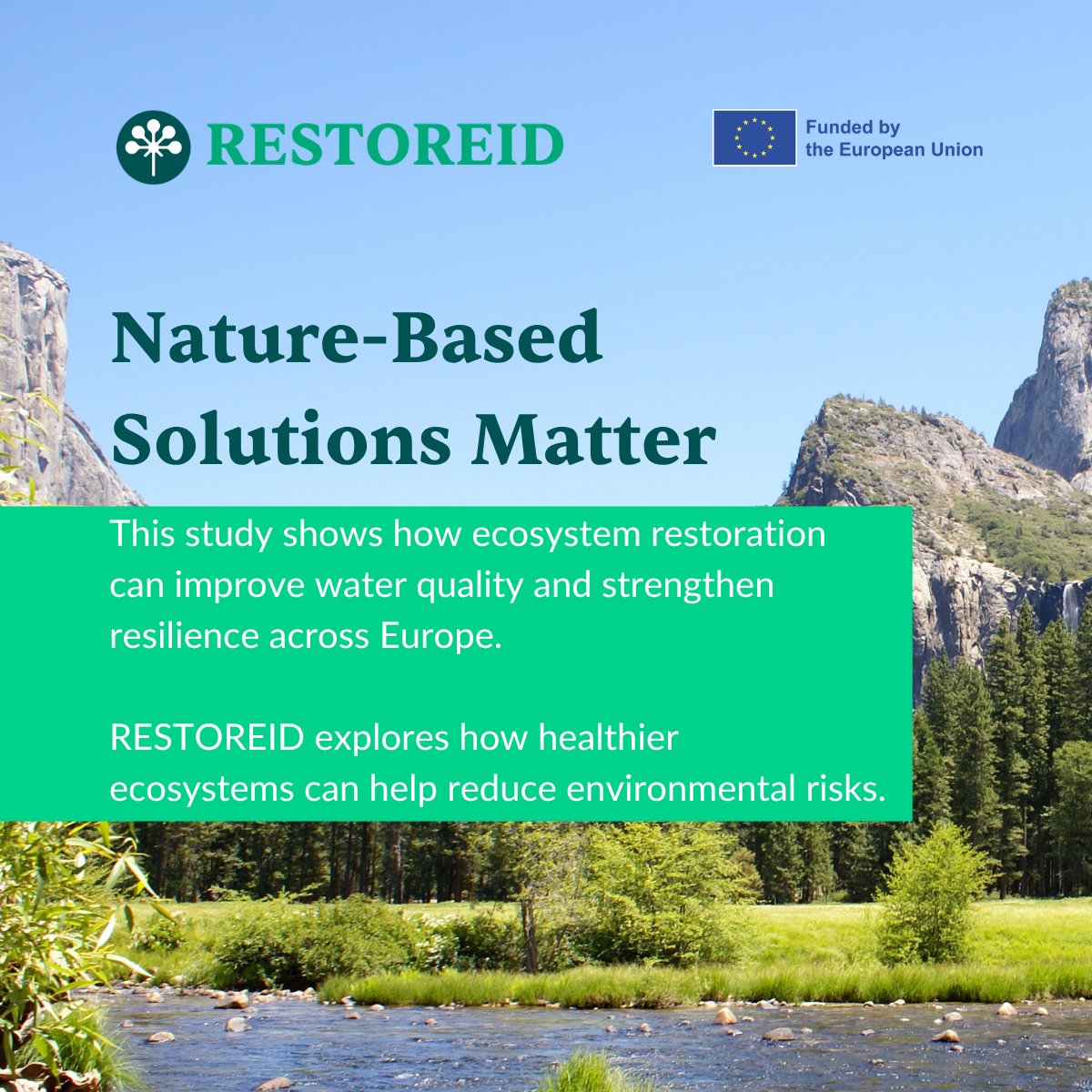 RESTOREID

Funded by the European Union

Nature-Based Solutions Matter

This study shows how ecosystem restoration can improve water quality and strengthen resilience across Europe.

RESTOREID explores how healthier ecosystems can help reduce environmental risks.